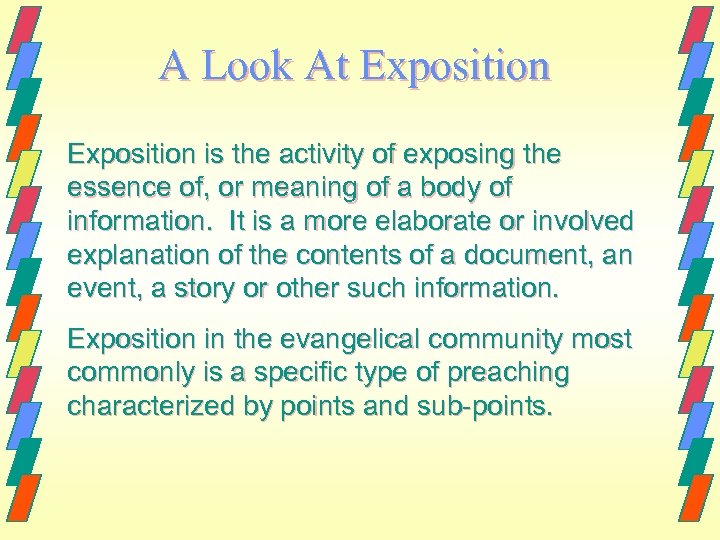 A Look At Exposition

Exposition is the activity of exposing the essence of, or meaning of a body of information.  It is a more elaborate or involved explanation of the contents of a document, an event, a story or other such information.

Exposition in the evangelical community most commonly is a specific type of preaching characterized by points and sub-points.